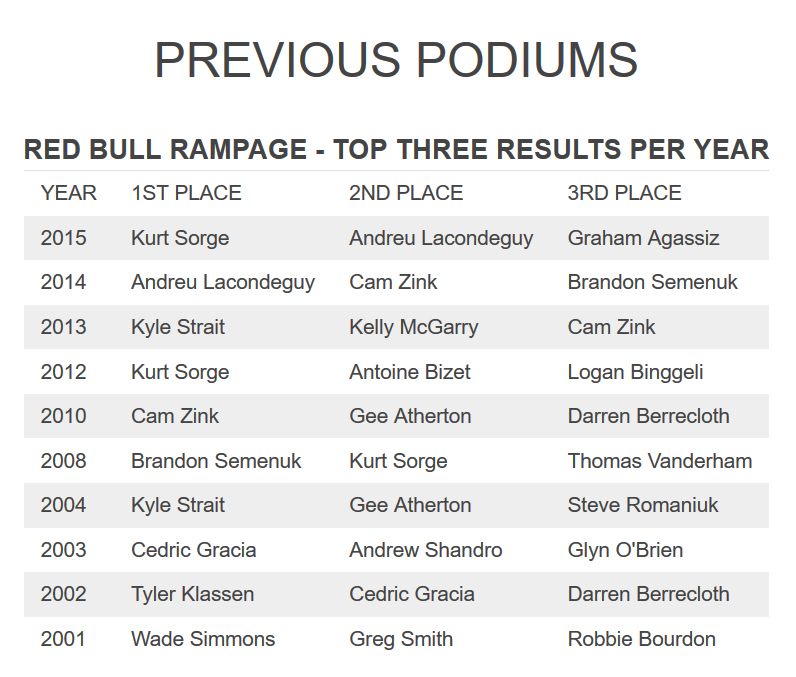 PREVIOUS PODIUMS

RED BULL RAMPAGE - TOP THREE RESULTS PER YEAR

| YEAR | 1ST PLACE | 2ND PLACE | 3RD PLACE |
|---|---|---|---|
| 2015 | Kurt Sorge | Andreu Lacondeguy | Graham Agassiz |
| 2014 | Andreu Lacondeguy | Cam Zink | Brandon Semenuk |
| 2013 | Kyle Strait | Kelly McGarry | Cam Zink |
| 2012 | Kurt Sorge | Antoine Bizet | Logan Binggeli |
| 2010 | Cam Zink | Gee Atherton | Darren Berrecloth |
| 2008 | Brandon Semenuk | Kurt Sorge | Thomas Vanderham |
| 2004 | Kyle Strait | Gee Atherton | Steve Romaniuk |
| 2003 | Cedric Gracia | Andrew Shandro | Glyn O'Brien |
| 2002 | Tyler Klassen | Cedric Gracia | Darren Berrecloth |
| 2001 | Wade Simmons | Greg Smith | Robbie Bourdon |